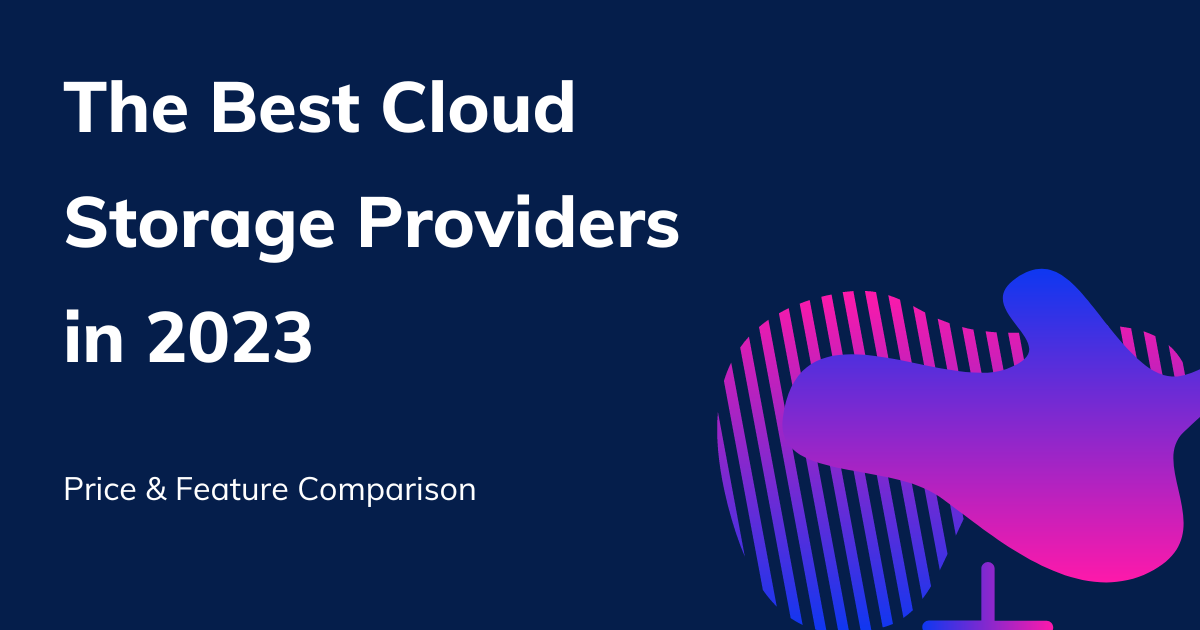 The Best Cloud Storage Providers in 2023

Price & Feature Comparison